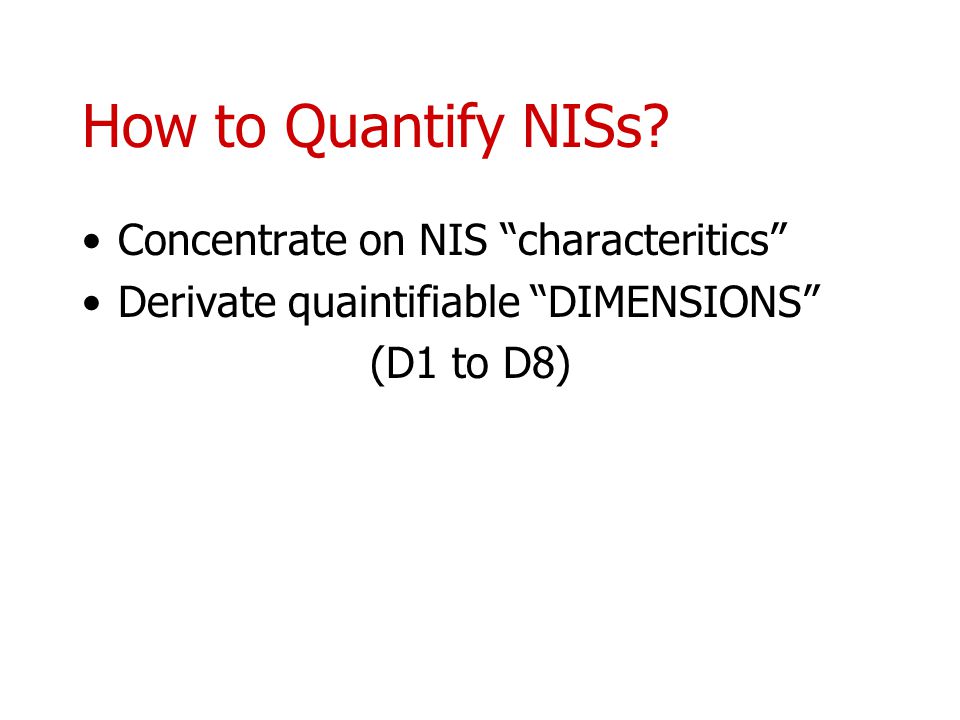 How to Quantify NISs?

• Concentrate on NIS “characteritics”
• Derivate quaintifiable “DIMENSIONS” (D1 to D8)